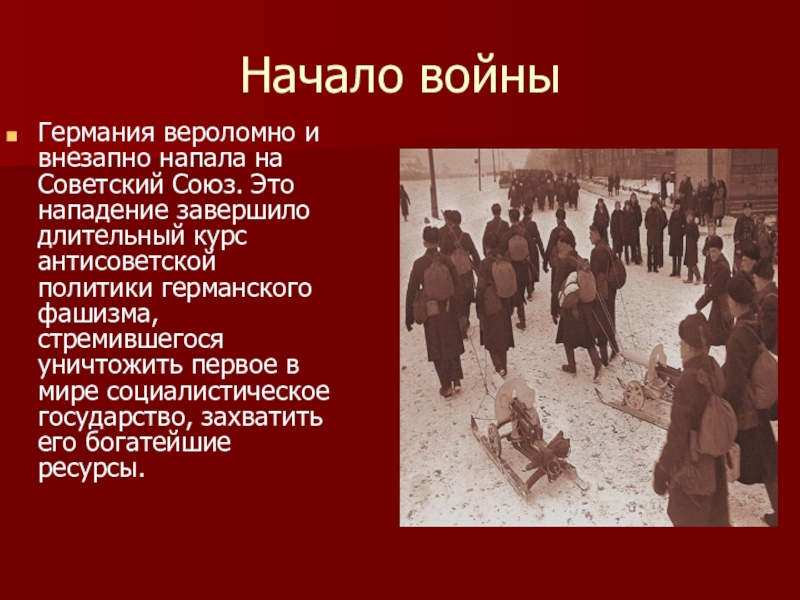 Начало войны

Германия вероломно и внезапно напала на Советский Союз. Это нападение завершило длительный курс антисоветской политики германского фашизма, стремившегося уничтожить первое в мире социалистическое государство, захватить его богатейшие ресурсы.